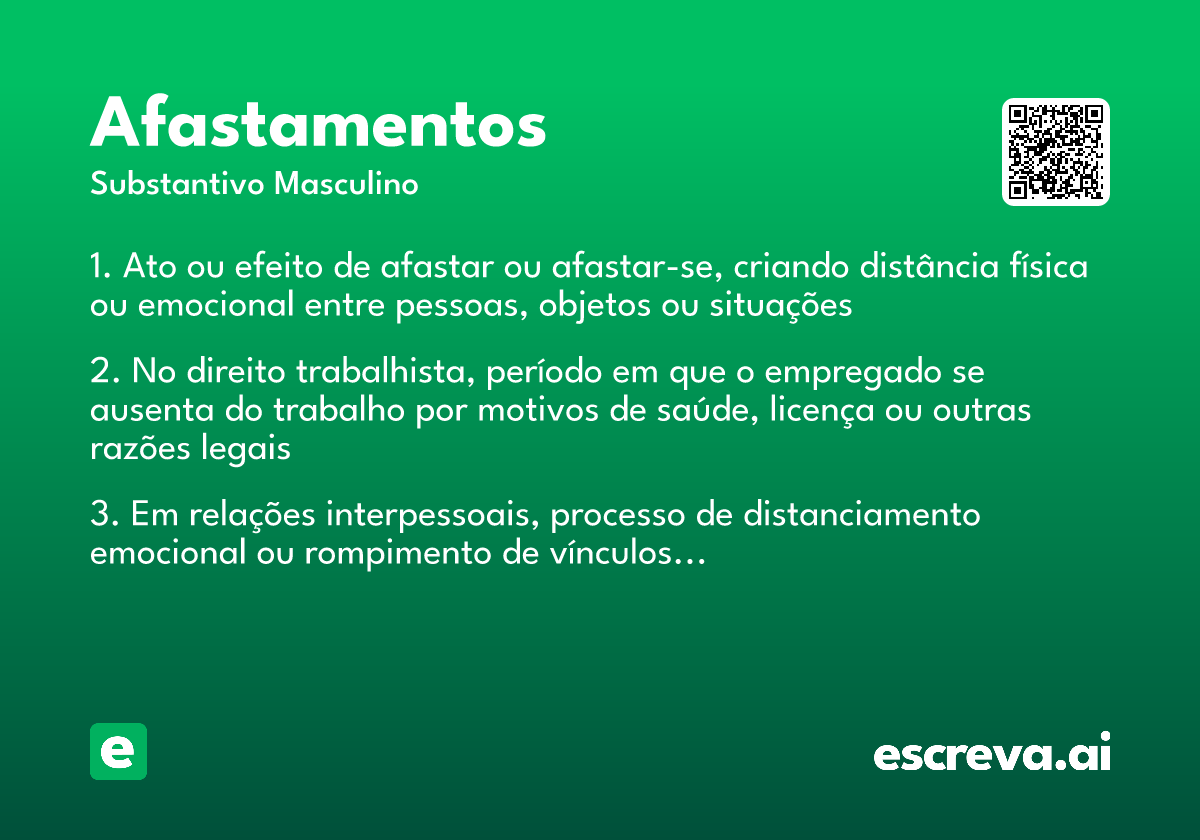 Afastamentos
Substantivo Masculino

1. Ato ou efeito de afastar ou afastar-se, criando distância física ou emocional entre pessoas, objetos ou situações

2. No direito trabalhista, período em que o empregado se ausenta do trabalho por motivos de saúde, licença ou outras razões legais

3. Em relações interpessoais, processo de distanciamento emocional ou rompimento de vínculos...

e

escreva.ai